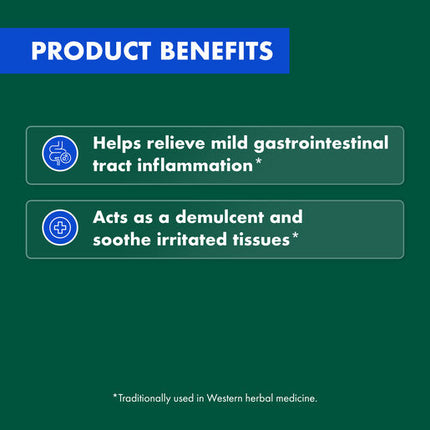 PRODUCT BENEFITS

Helps relieve mild gastrointestinal tract inflammation*

Acts as a demulcent and soothe irritated tissues*

*Traditionally used in Western herbal medicine.